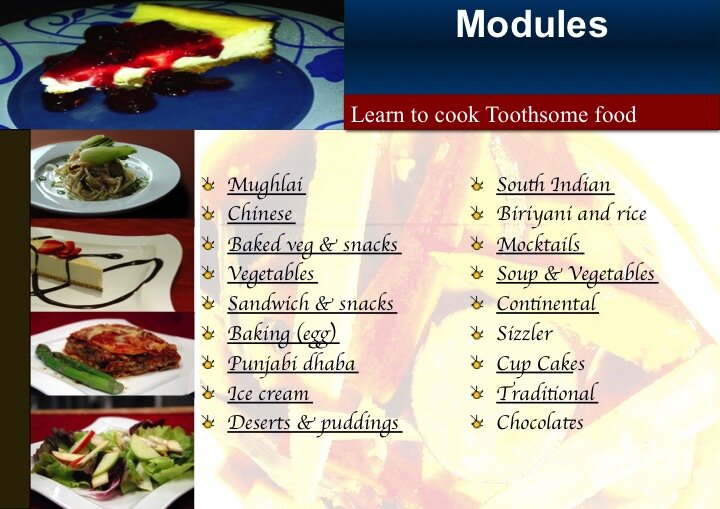 Modules

Learn to cook Toothsome food

Mughlai
Chinese
Baked veg & snacks
Vegetables
Sandwich & snacks
Baking (egg)
Punjabi dhaba
Ice cream
Deserts & puddings

South Indian
Biriyani and rice
Mocktails
Soup & Vegetables
Continental
Sizzler
Cup Cakes
Traditional
Chocolates